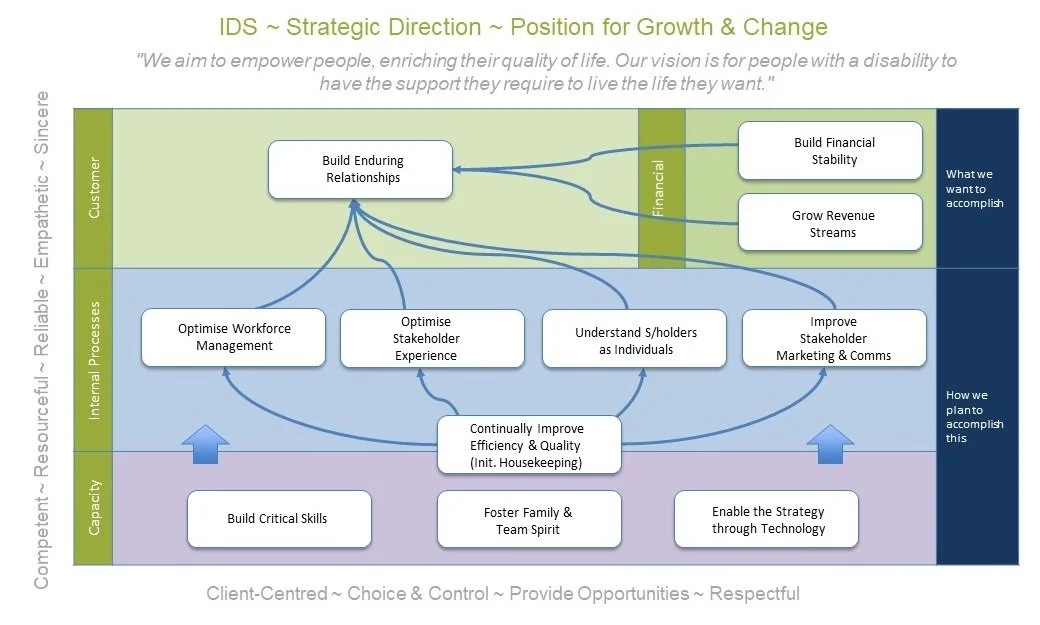 IDS ~ Strategic Direction ~ Position for Growth & Change

"We aim to empower people, enriching their quality of life. Our vision is for people with a disability to have the support they require to live the life they want."

Competent ~ Resourceful ~ Reliable ~ Empathetic ~ Sincere

Customer

Build Enduring Relationships

Financial

Build Financial Stability

Grow Revenue Streams

What we want to accomplish

Internal Processes

Optimise Workforce Management

Optimise Stakeholder Experience

Understand S/holders as Individuals

Improve Stakeholder Marketing & Comms

Continually Improve Efficiency & Quality (Init. Housekeeping)

How we plan to accomplish this

Capacity

Build Critical Skills

Foster Family & Team Spirit

Enable the Strategy through Technology

Client-Centred ~ Choice & Control ~ Provide Opportunities ~ Respectful